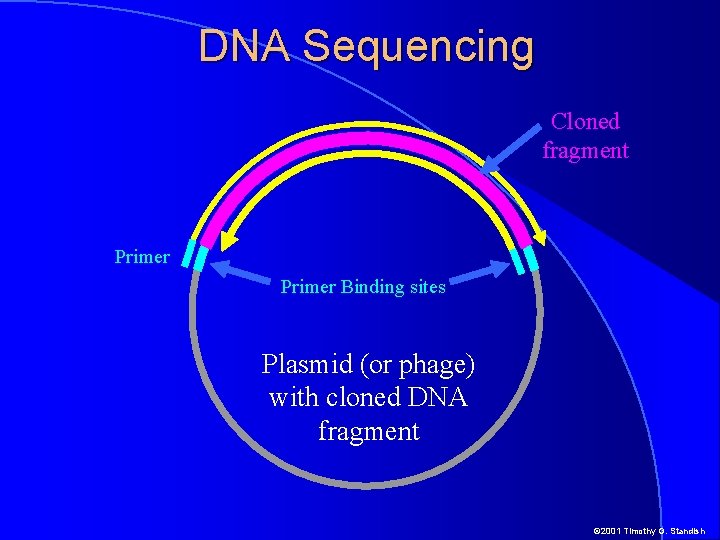 DNA Sequencing

Cloned fragment

Primer

Primer Binding sites

Plasmid (or phage) with cloned DNA fragment

©2001 Timothy G. Standish